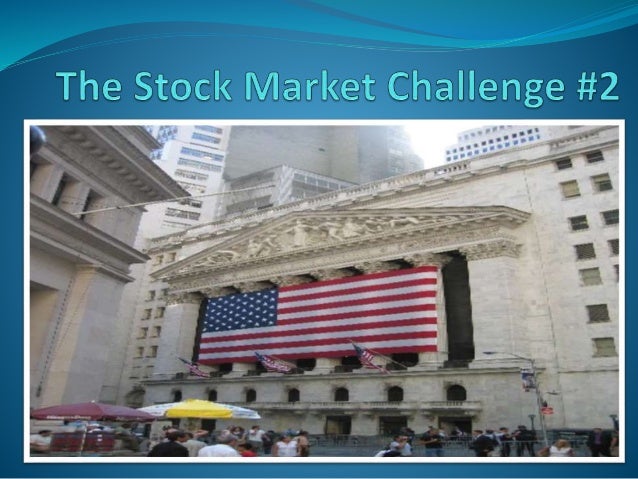 The Stock Market Challenge #2